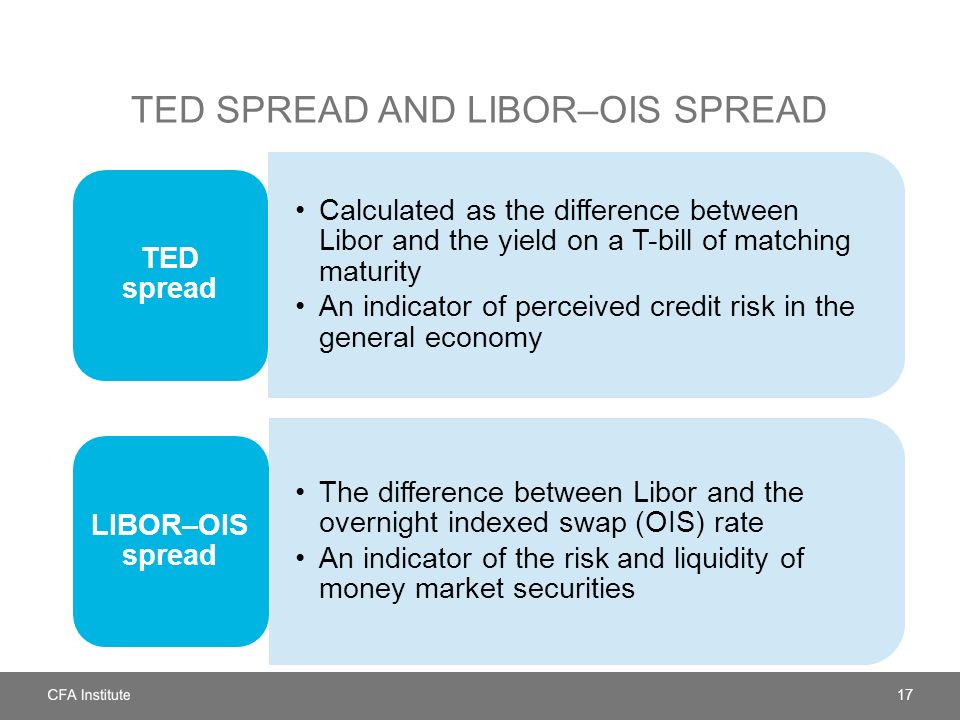 TED SPREAD AND LIBOR–OIS SPREAD

TED spread

• Calculated as the difference between Libor and the yield on a T-bill of matching maturity
• An indicator of perceived credit risk in the general economy

LIBOR–OIS spread

• The difference between Libor and the overnight indexed swap (OIS) rate
• An indicator of the risk and liquidity of money market securities

CFA Institute

17